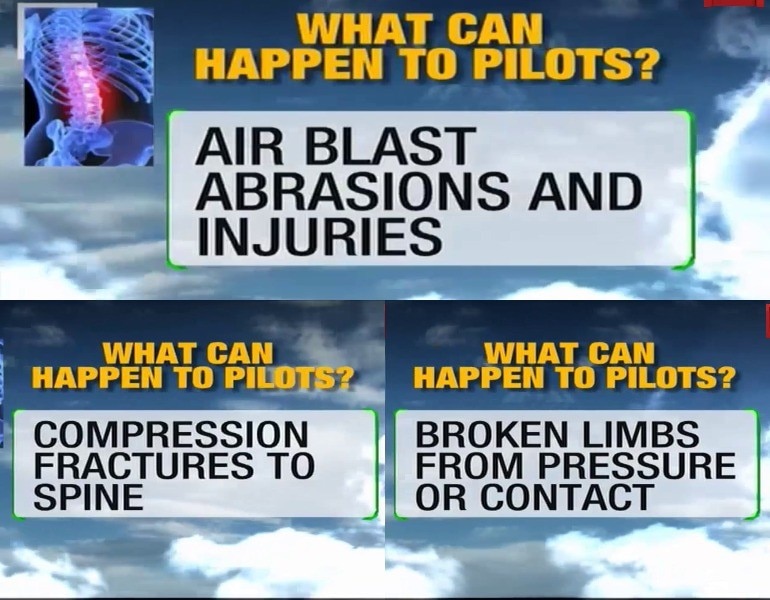 WHAT CAN HAPPEN TO PILOTS?

AIR BLAST ABRASIONS AND INJURIES

WHAT CAN HAPPEN TO PILOTS?

COMPRESSION FRACTURES TO SPINE

WHAT CAN HAPPEN TO PILOTS?

BROKEN LIMBS FROM PRESSURE OR CONTACT